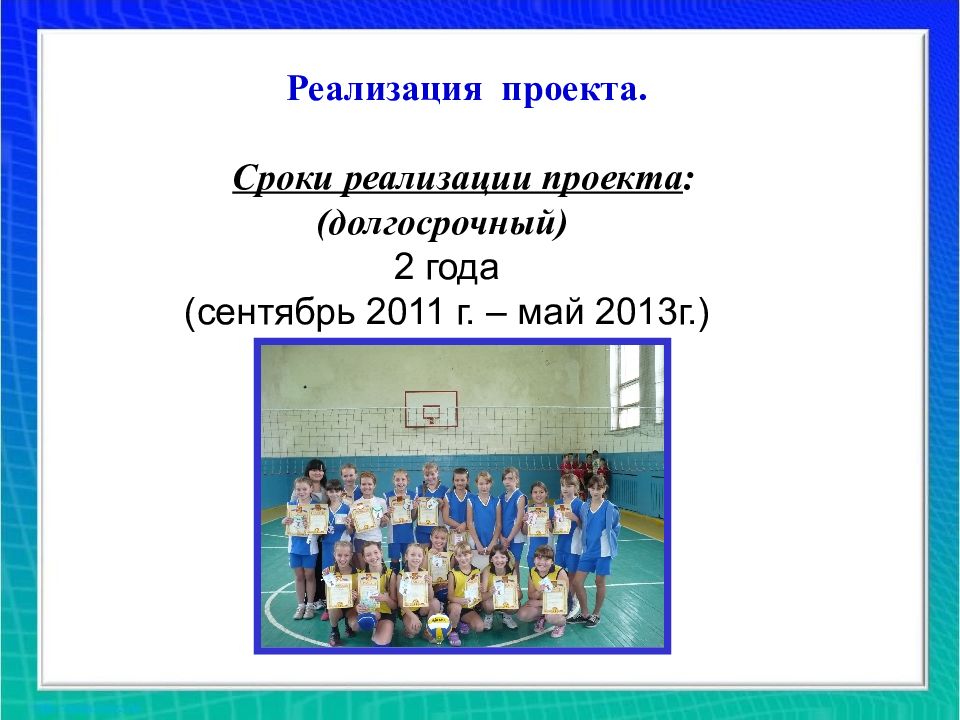 Реализация проекта.

Сроки реализации проекта:
(долгосрочный)
2 года
(сентябрь 2011 г. – май 2013г.)